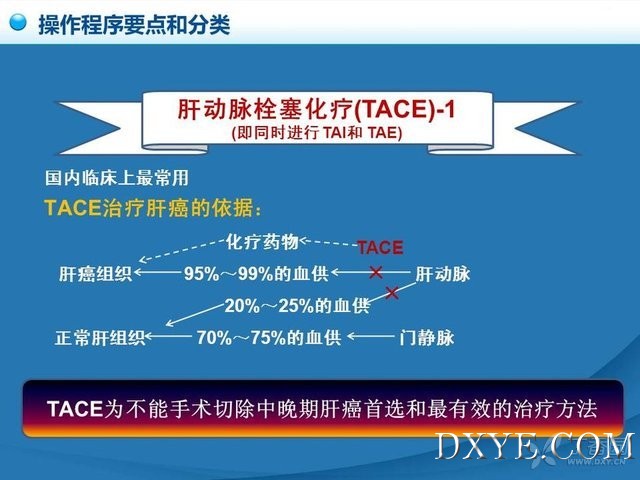 操作程序要点和分类

肝动脉栓塞化疗(TACE)-1
(即同时进行 TAI和 TAE)

国内临床上最常用

TACE治疗肝癌的依据：

化疗药物

TACE

肝癌组织 95%～99%的血供 肝动脉

20%～25%的血供

正常肝组织 70%～75%的血供 门静脉

TACE为不能手术切除中晚期肝癌首选和最有效的治疗方法

DXYE.COM

WWW.DXY.CN